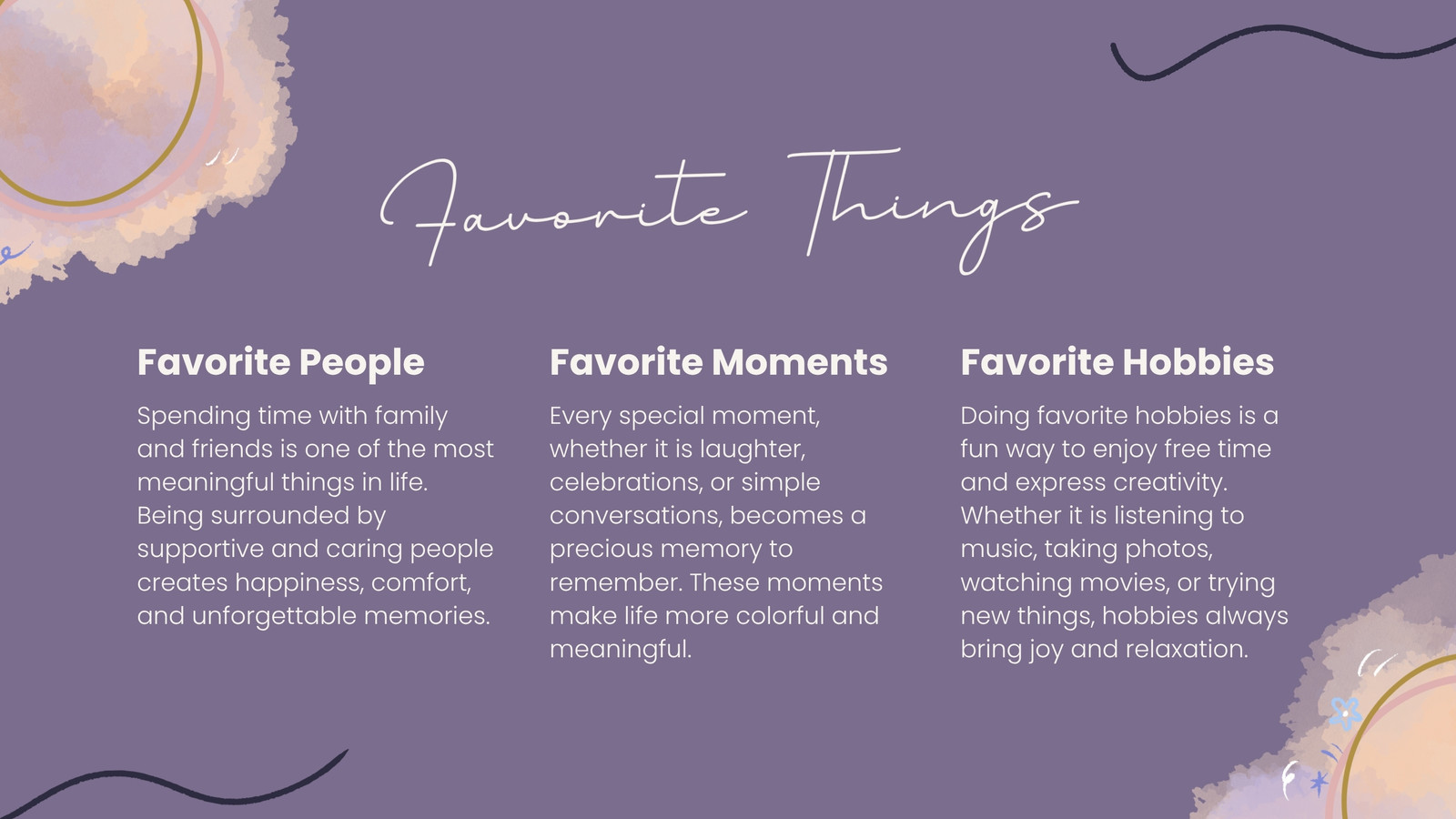 Favorite Things

Favorite People

Spending time with family and friends is one of the most meaningful things in life. Being surrounded by supportive and caring people creates happiness, comfort, and unforgettable memories.

Favorite Moments

Every special moment, whether it is laughter, celebrations, or simple conversations, becomes a precious memory to remember. These moments make life more colorful and meaningful.

Favorite Hobbies

Doing favorite hobbies is a fun way to enjoy free time and express creativity. Whether it is listening to music, taking photos, watching movies, or trying new things, hobbies always bring joy and relaxation.